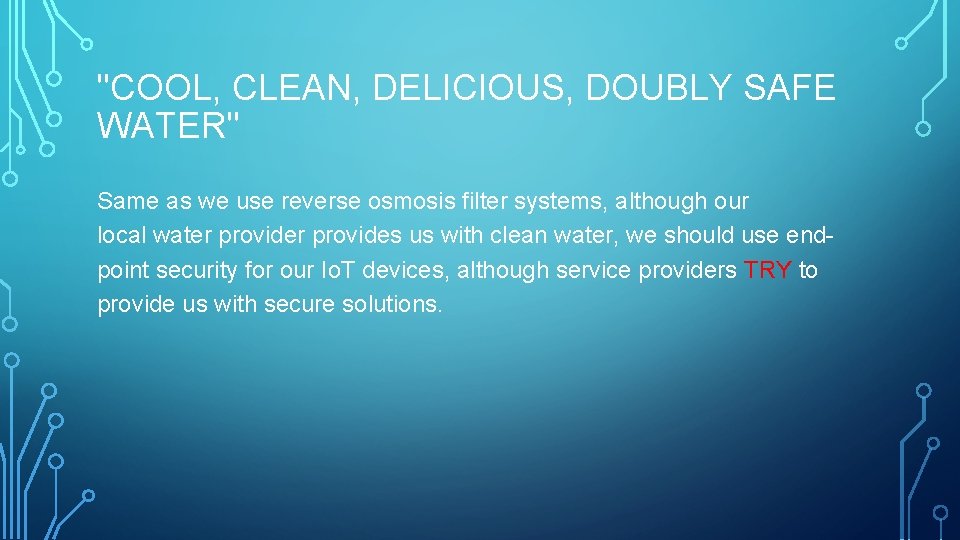 "COOL, CLEAN, DELICIOUS, DOUBLY SAFE WATER"

Same as we use reverse osmosis filter systems, although our local water provider provides us with clean water, we should use end-point security for our IoT devices, although service providers TRY to provide us with secure solutions.